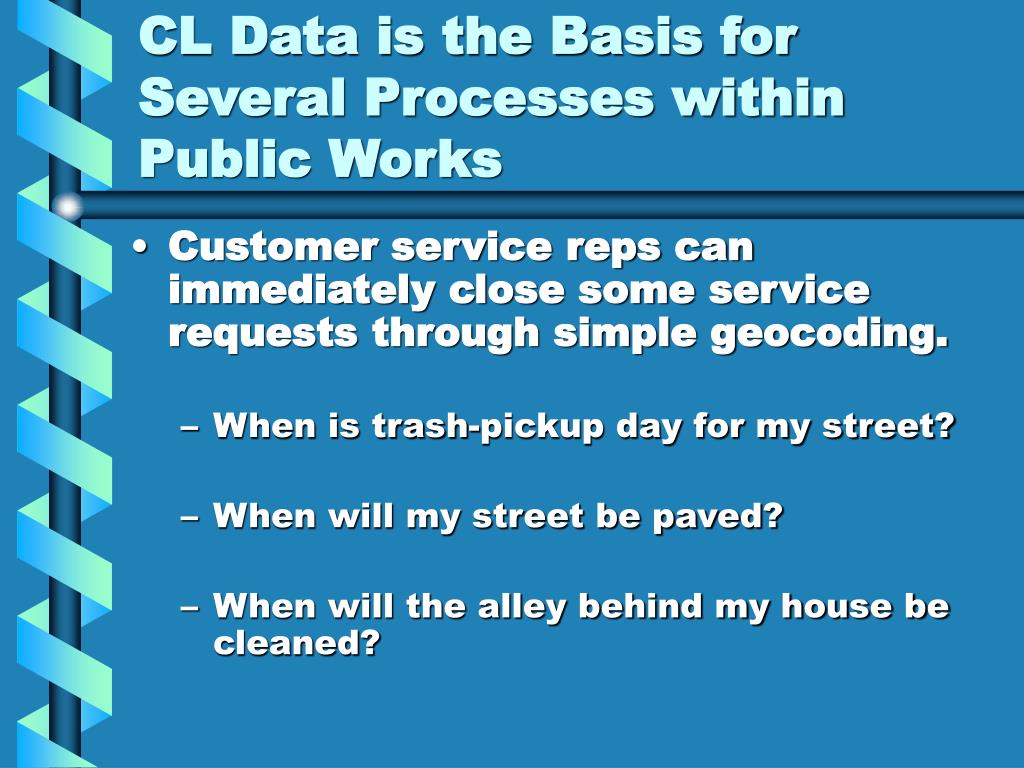 CL Data is the Basis for Several Processes within Public Works

• Customer service reps can immediately close some service requests through simple geocoding.

– When is trash-pickup day for my street?

– When will my street be paved?

– When will the alley behind my house be cleaned?